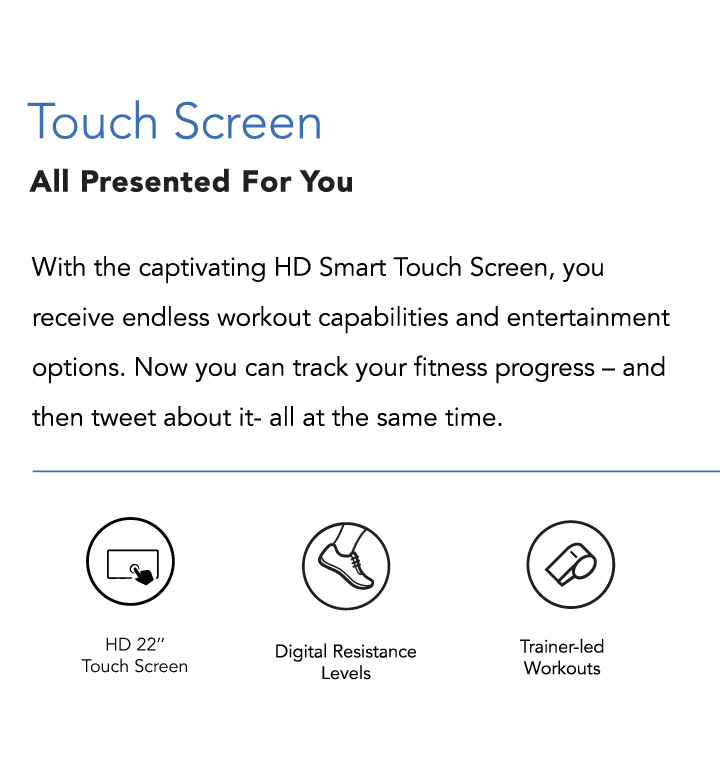 Touch Screen

All Presented For You

With the captivating HD Smart Touch Screen, you receive endless workout capabilities and entertainment options. Now you can track your fitness progress – and then tweet about it- all at the same time.

HD 22″
Touch Screen

Digital Resistance
Levels

Trainer-led
Workouts